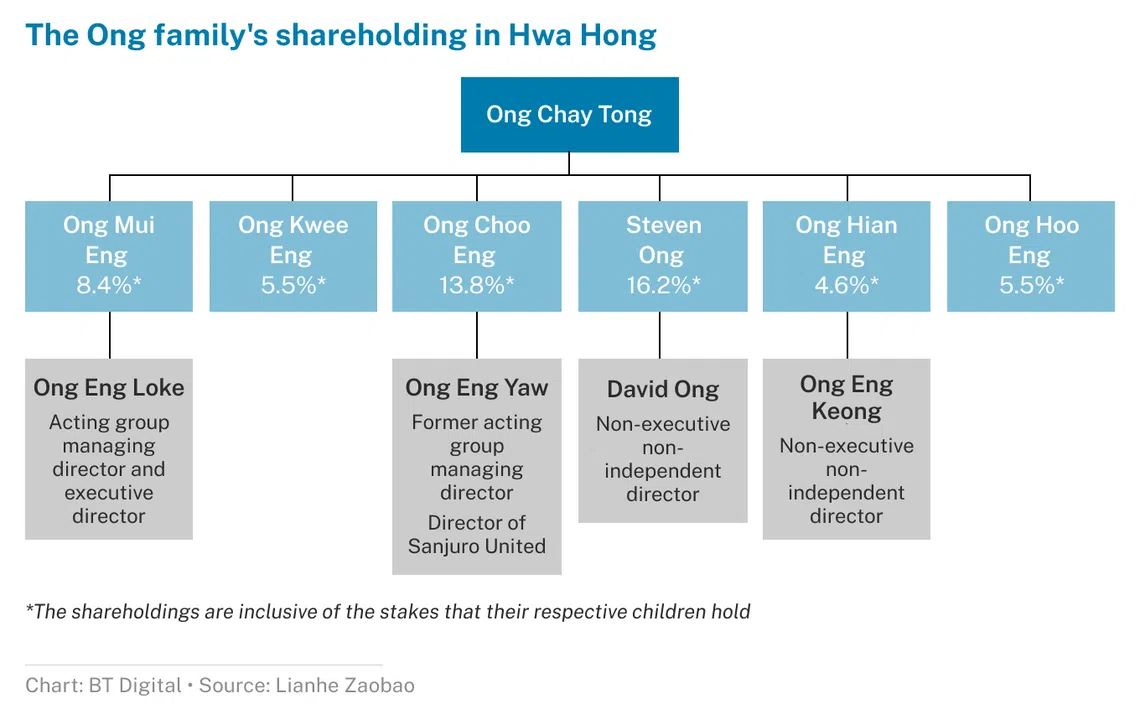 The Ong family's shareholding in Hwa Hong

Ong Chay Tong

Ong Mui Eng
8.4%*

Ong Kwee Eng
5.5%*

Ong Choo Eng
13.8%*

Steven Ong
16.2%*

Ong Hian Eng
4.6%*

Ong Hoo Eng
5.5%*

Ong Eng Loke
Acting group managing director and executive director

Ong Eng Yaw
Former acting group managing director
Director of Sanjuro United

David Ong
Non-executive non-independent director

Ong Eng Keong
Non-executive non-independent director

*The shareholdings are inclusive of the stakes that their respective children hold

Chart: BT Digital • Source: Lianhe Zaobao